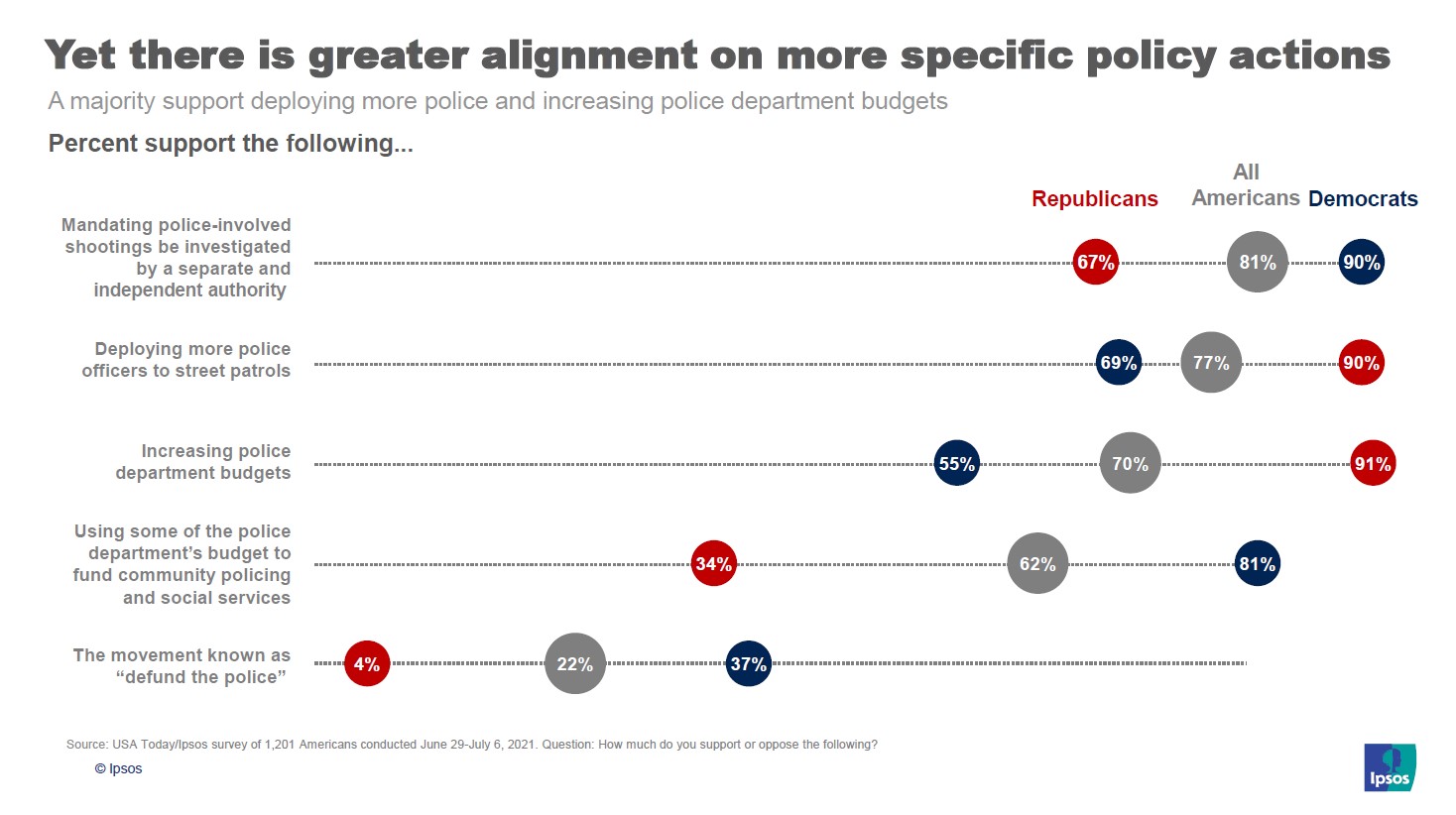 Yet there is greater alignment on more specific policy actions

A majority support deploying more police and increasing police department budgets

Percent support the following...

Republicans

All Americans

Democrats

Mandating police-involved shootings be investigated by a separate and independent authority

67%

81%

90%

Deploying more police officers to street patrols

69%

77%

90%

Increasing police department budgets

55%

70%

91%

Using some of the police department's budget to fund community policing and social services

34%

62%

81%

The movement known as "defund the police"

4%

22%

37%

Source: USA Today/Ipsos survey of 1,201 Americans conducted June 29-July 6, 2021. Question: How much do you support or oppose the following?

© Ipsos

Ipsos